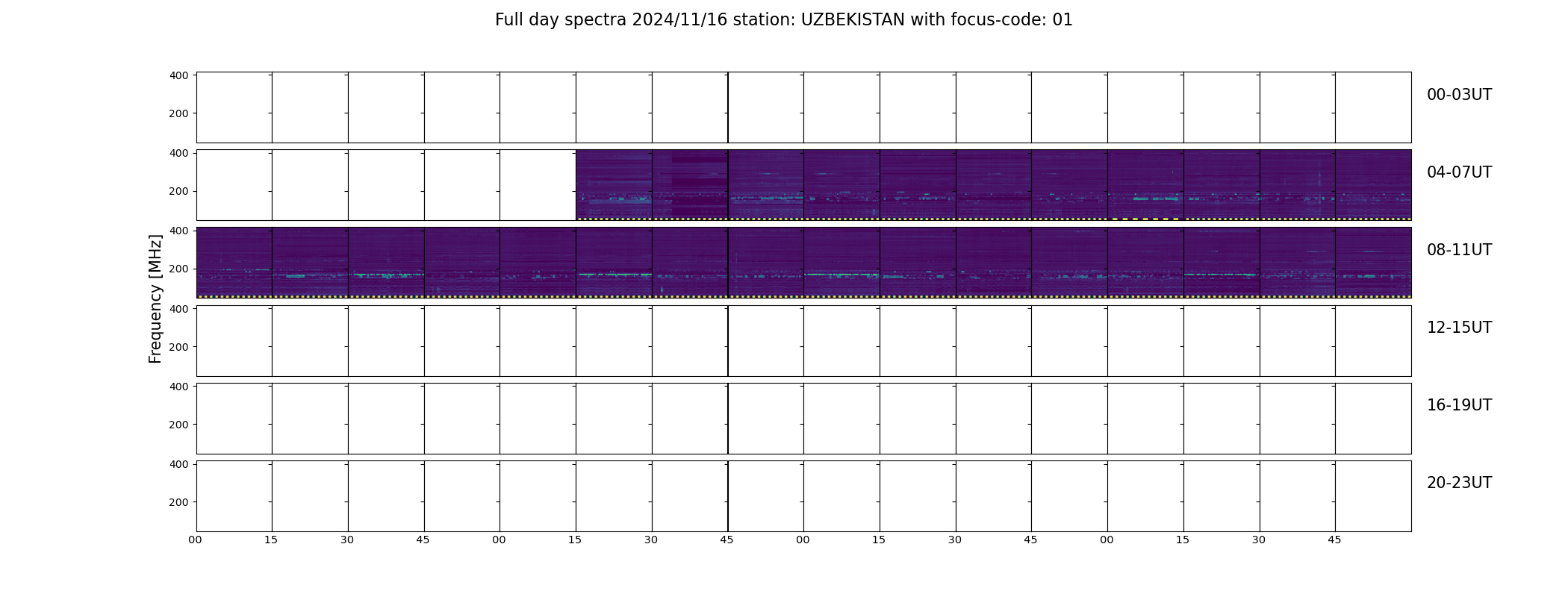 Full day spectra 2024/11/16 station: UZBEKISTAN with focus-code: 01

Frequency [MHz]

400
200
00-03UT

400
200
04-07UT

400
200
08-11UT

400
200
12-15UT

400
200
16-19UT

400
200
20-23UT

00 15 30 45 00 15 30 45 00 15 30 45 00 15 30 45